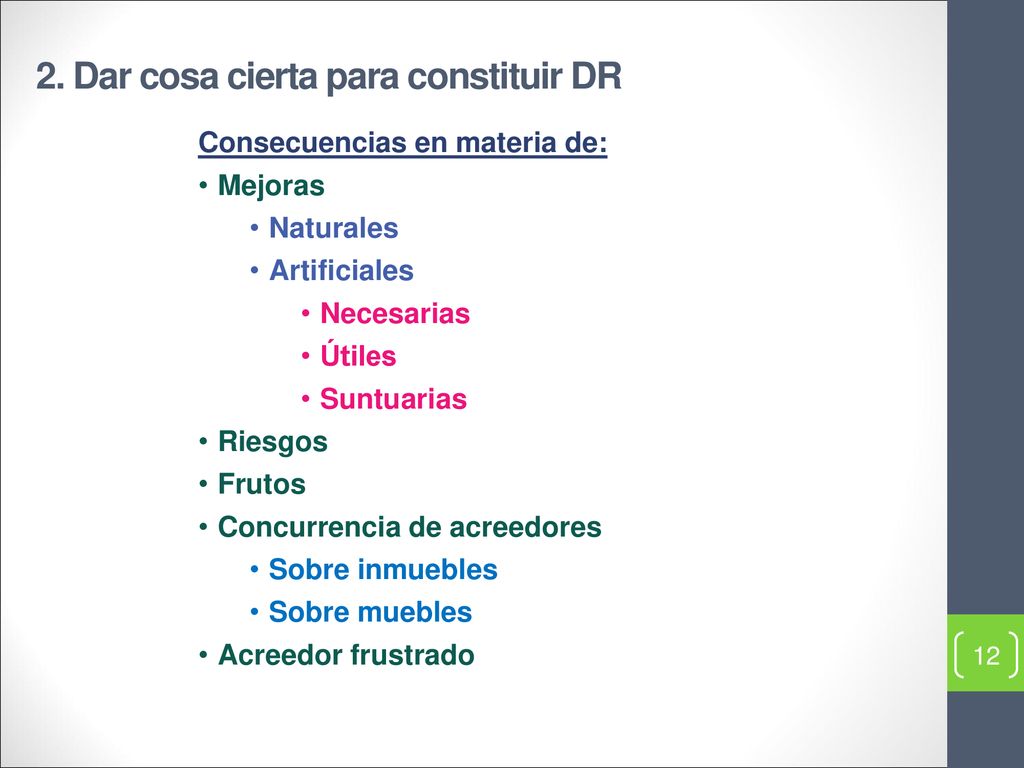 2. Dar cosa cierta para constituir DR

Consecuencias en materia de:

• Mejoras
 • Naturales
 • Artificiales
  • Necesarias
  • Útiles
  • Suntuarias
• Riesgos
• Frutos
• Concurrencia de acreedores
 • Sobre inmuebles
 • Sobre muebles
• Acreedor frustrado

12